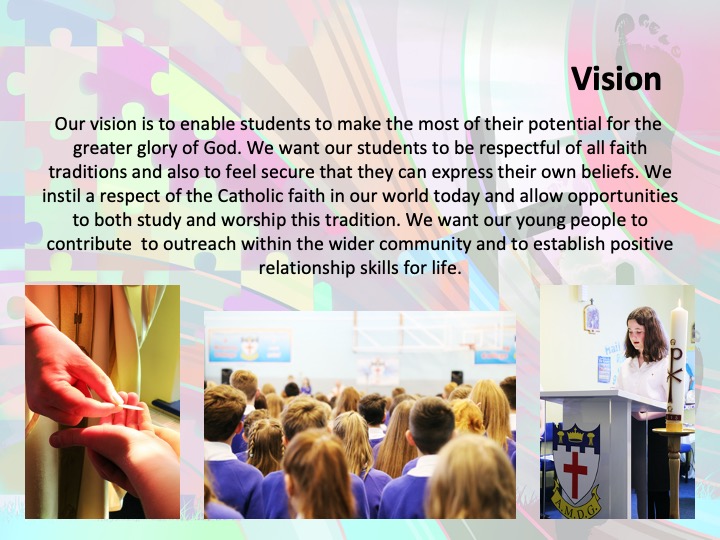 Vision

Our vision is to enable students to make the most of their potential for the greater glory of God. We want our students to be respectful of all faith traditions and also to feel secure that they can express their own beliefs. We instil a respect of the Catholic faith in our world today and allow opportunities to both study and worship this tradition. We want our young people to contribute  to outreach within the wider community and to establish positive relationship skills for life.

A.M.D.G.